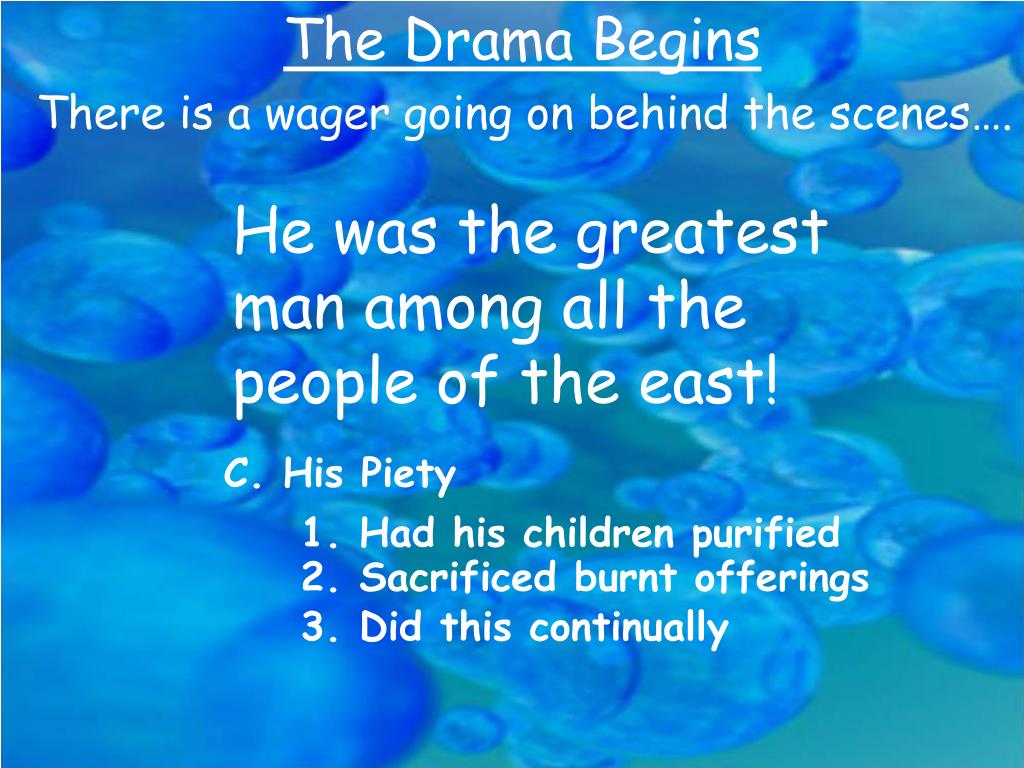 The Drama Begins

There is a wager going on behind the scenes….

He was the greatest man among all the people of the east!

C. His Piety

1. Had his children purified
2. Sacrificed burnt offerings
3. Did this continually